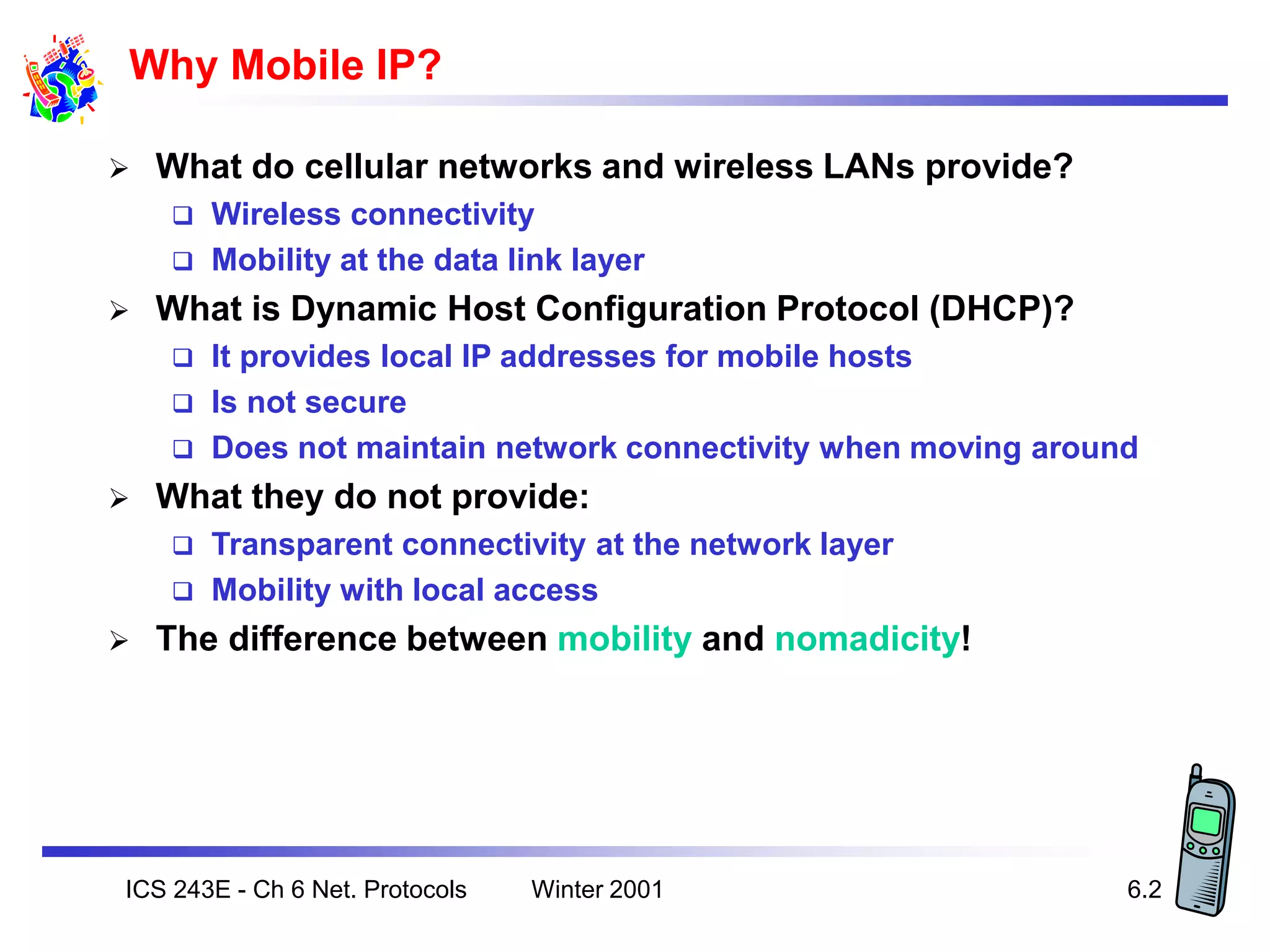 Why Mobile IP?

➢ What do cellular networks and wireless LANs provide?
❑ Wireless connectivity
❑ Mobility at the data link layer

➢ What is Dynamic Host Configuration Protocol (DHCP)?
❑ It provides local IP addresses for mobile hosts
❑ Is not secure
❑ Does not maintain network connectivity when moving around

➢ What they do not provide:
❑ Transparent connectivity at the network layer
❑ Mobility with local access

➢ The difference between mobility and nomadicity!

ICS 243E - Ch 6 Net. Protocols Winter 2001 6.2